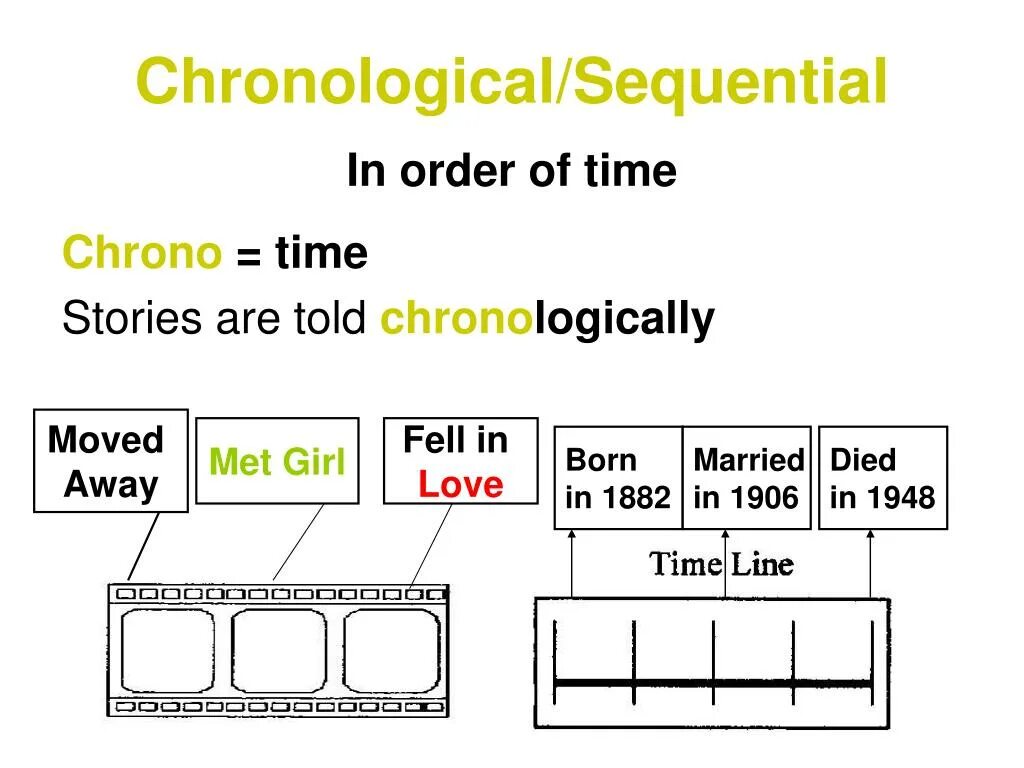 Chronological/Sequential

In order of time

Chrono = time

Stories are told chronologically

Moved Away

Met Girl

Fell in Love

Born in 1882

Married in 1906

Died in 1948

Time Line